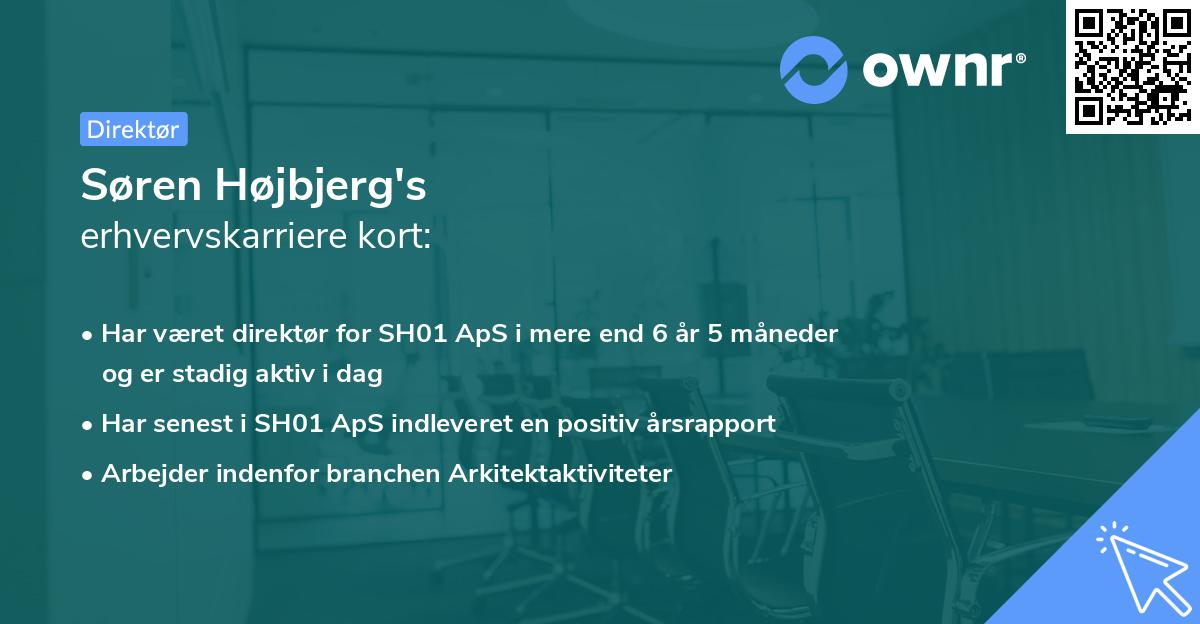 ownr®

Direktør

Søren Højbjerg's
erhvervskarriere kort:

• Har været direktør for SH01 ApS i mere end 6 år 5 måneder og er stadig aktiv i dag
• Har senest i SH01 ApS indleveret en positiv årsrapport
• Arbejder indenfor branchen Arkitektaktiviteter